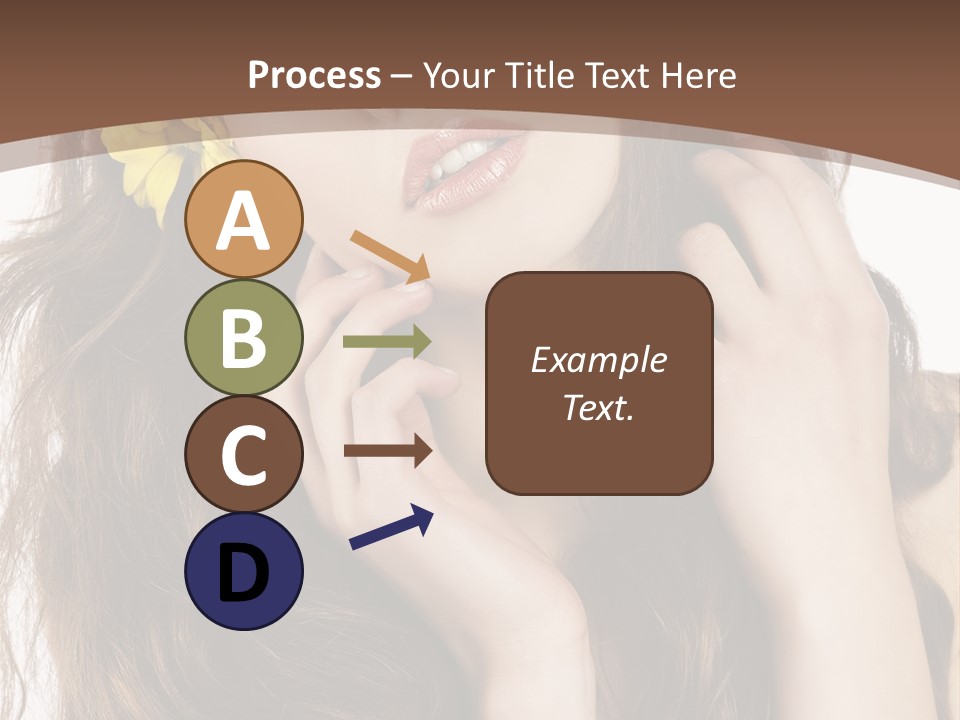 Process – Your Title Text Here

A

B

C

D

Example Text.